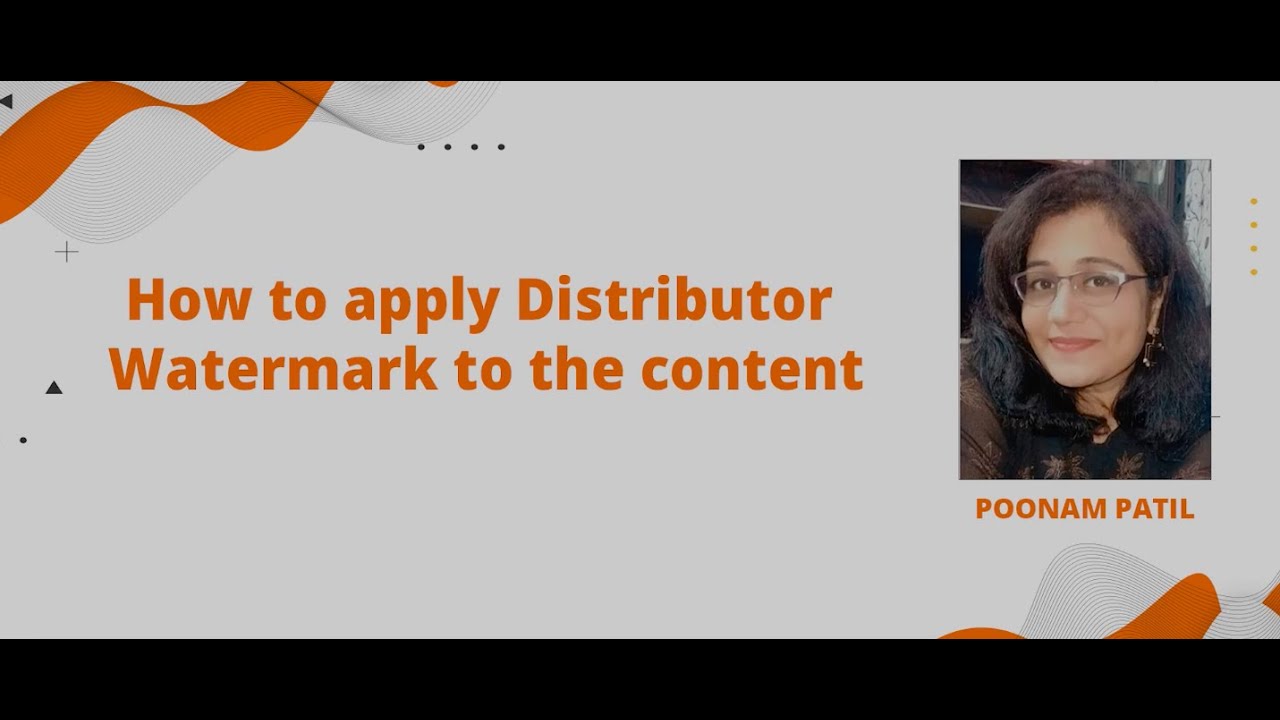 How to apply Distributor Watermark to the content

POONAM PATIL